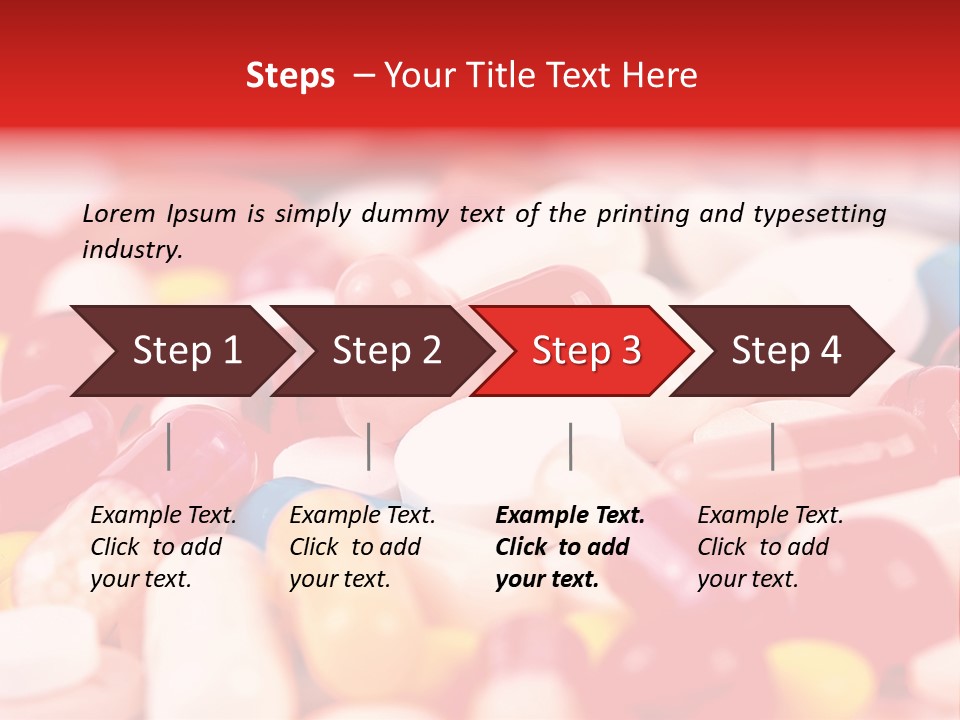 Steps – Your Title Text Here

Lorem Ipsum is simply dummy text of the printing and typesetting industry.

Step 1

Step 2

Step 3

Step 4

Example Text. Click to add your text.

Example Text. Click to add your text.

Example Text. Click to add your text.

Example Text. Click to add your text.